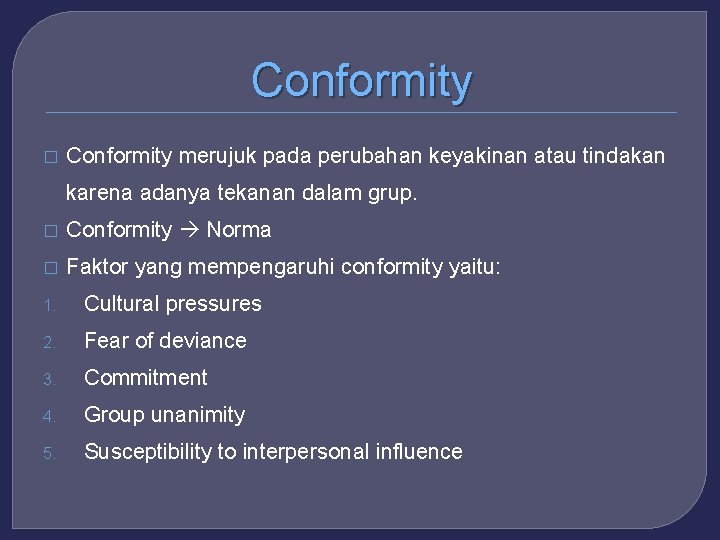 Conformity

□ Conformity merujuk pada perubahan keyakinan atau tindakan karena adanya tekanan dalam grup.

□ Conformity → Norma

□ Faktor yang mempengaruhi conformity yaitu:

1. Cultural pressures
2. Fear of deviance
3. Commitment
4. Group unanimity
5. Susceptibility to interpersonal influence